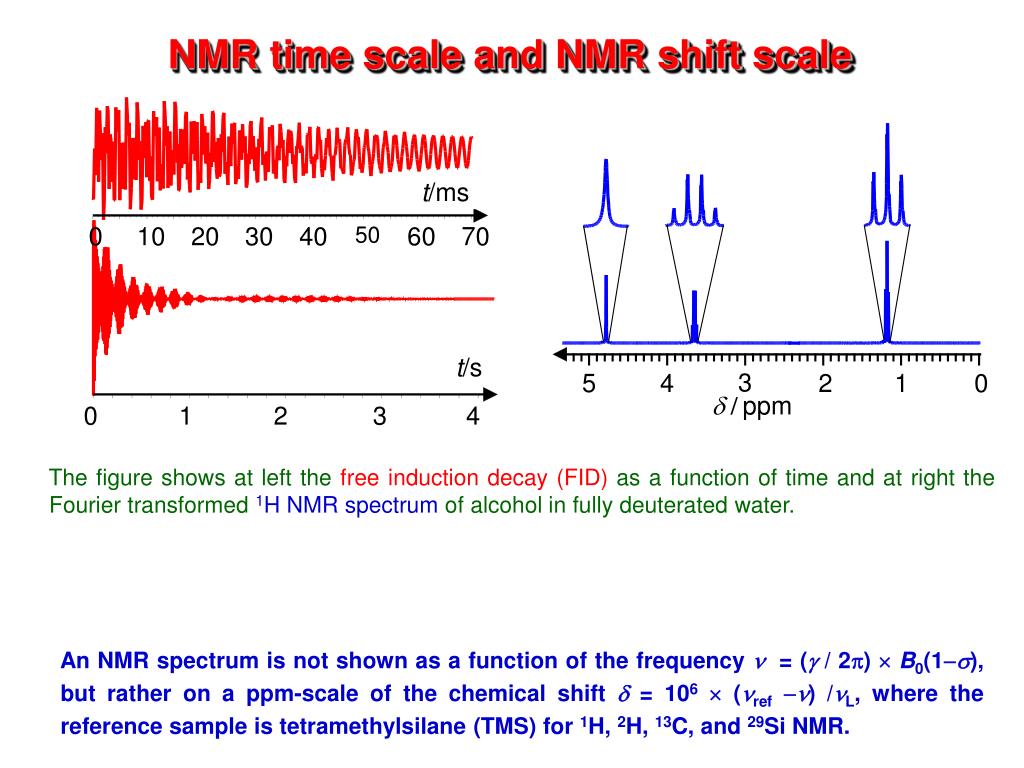 NMR time scale and NMR shift scale

$t$/ms

0 10 20 30 40 50 60 70

$t$/s

0 1 2 3 4

5 4 3 2 1 0

$\delta$ / ppm

The figure shows at left the free induction decay (FID) as a function of time and at right the Fourier transformed $^1$H NMR spectrum of alcohol in fully deuterated water.

An NMR spectrum is not shown as a function of the frequency $\nu = (\gamma / 2\pi) \times B_0(1-\sigma)$, but rather on a ppm-scale of the chemical shift $\delta = 10^6 \times (\nu_{ref} - \nu) / \nu_L$, where the reference sample is tetramethylsilane (TMS) for $^1$H, $^2$H, $^{13}$C, and $^{29}$Si NMR.